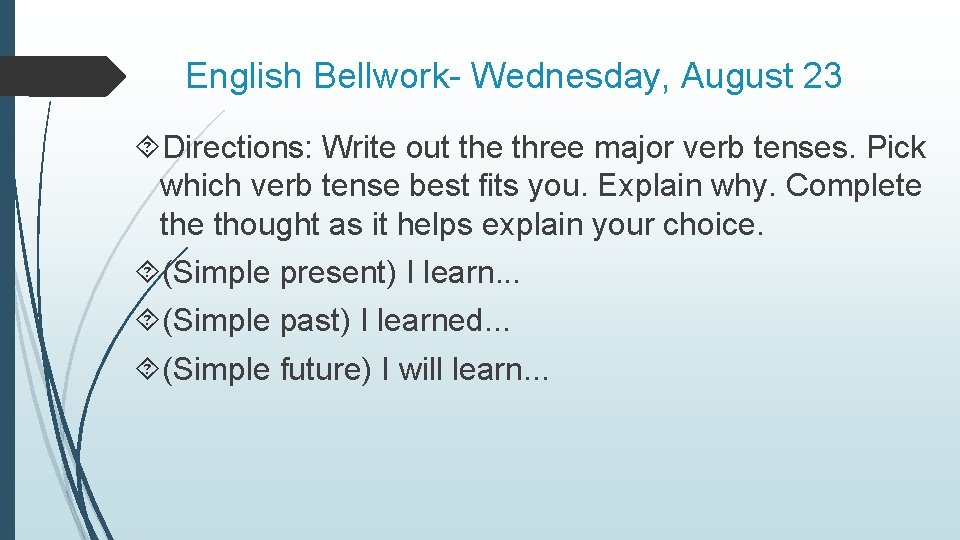 English Bellwork- Wednesday, August 23

Directions: Write out the three major verb tenses. Pick which verb tense best fits you. Explain why. Complete the thought as it helps explain your choice.

(Simple present) I learn...

(Simple past) I learned...

(Simple future) I will learn...